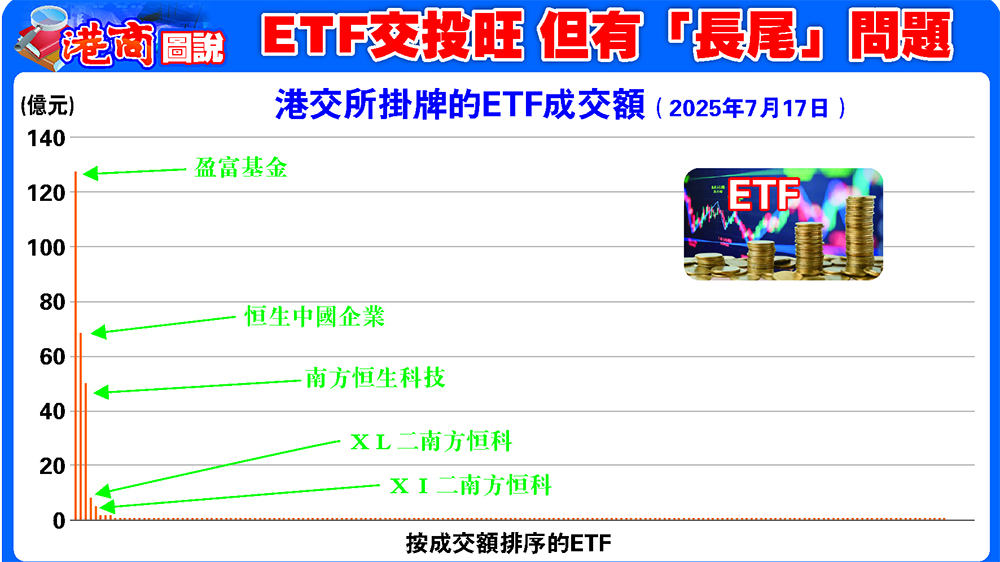 港商圖說 ETF交投旺 但有「長尾」問題

港交所掛牌的ETF成交額（2025年7月17日）

(億元)
140
120
100
80
60
40
20
0

盈富基金
恒生中國企業
南方恒生科技
XL二南方恒科
XI二南方恒科

ETF

按成交額排序的ETF